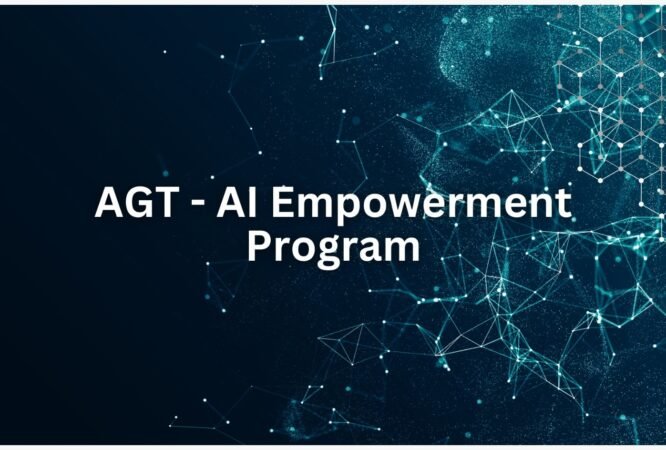 AGT - AI Empowerment Program